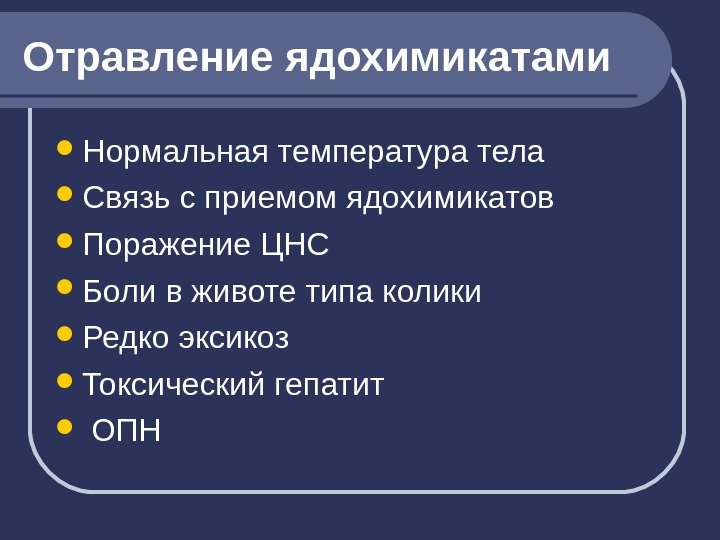 Отравление ядохимикатами

- Нормальная температура тела
- Связь с приемом ядохимикатов
- Поражение ЦНС
- Боли в животе типа колики
- Редко эксикоз
- Токсический гепатит
- ОПН